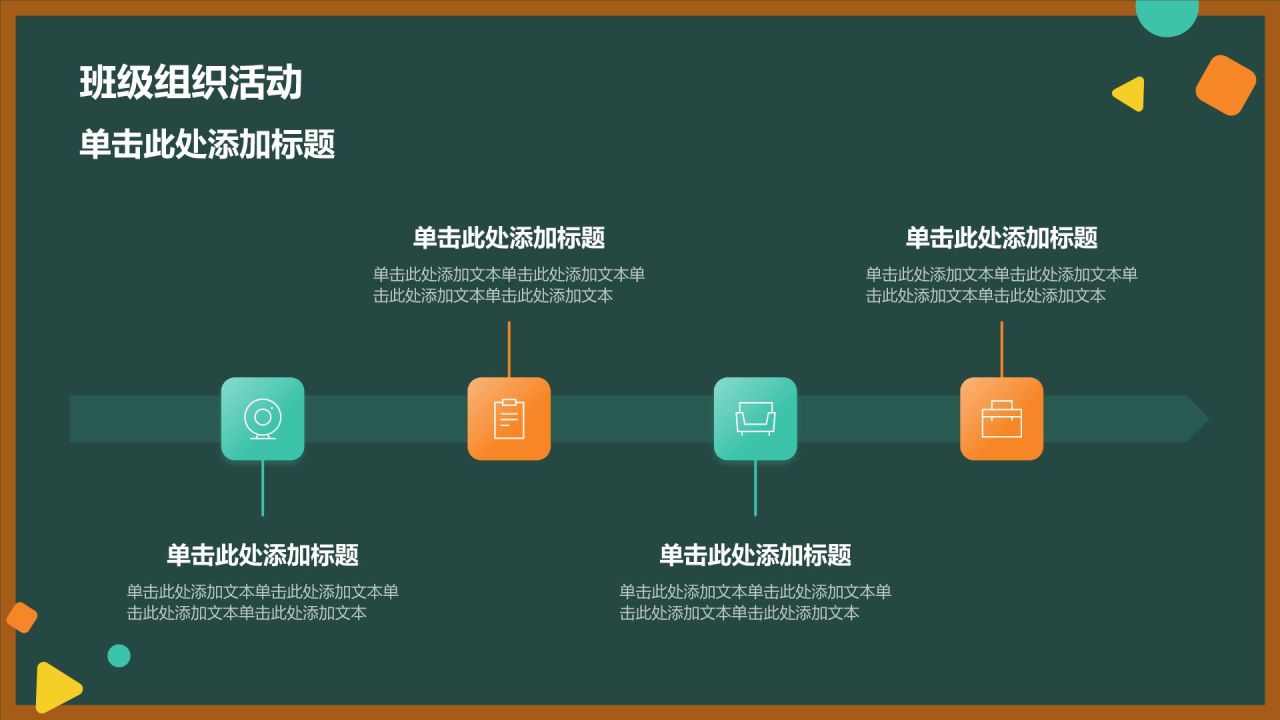 班级组织活动

单击此处添加标题

单击此处添加标题

单击此处添加文本单击此处添加文本单击此处添加文本单击此处添加文本

单击此处添加标题

单击此处添加文本单击此处添加文本单击此处添加文本单击此处添加文本

单击此处添加标题

单击此处添加文本单击此处添加文本单击此处添加文本单击此处添加文本

单击此处添加标题

单击此处添加文本单击此处添加文本单击此处添加文本单击此处添加文本